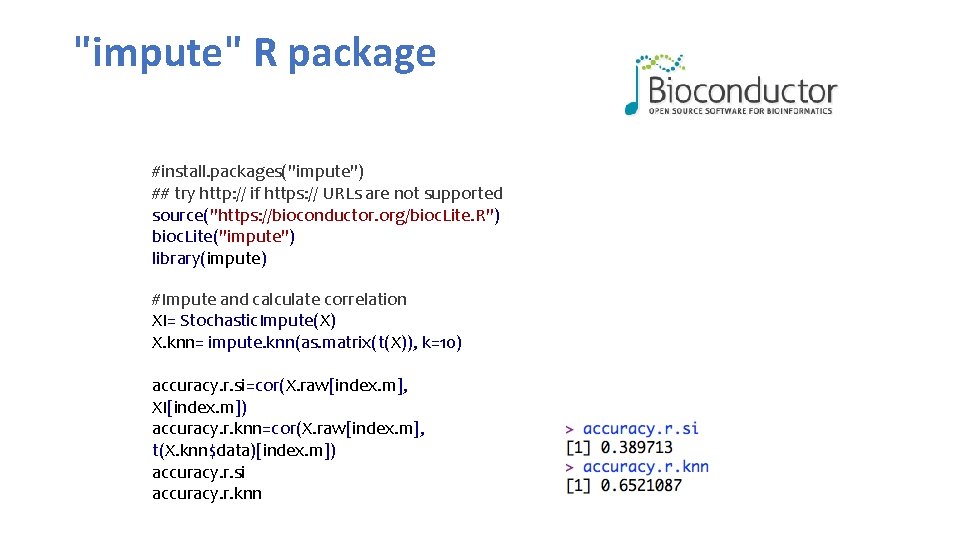 "impute" R package

Bioconductor
OPEN SOURCE SOFTWARE FOR BIOINFORMATICS

#install.packages("impute")
## try http:// if https:// URLs are not supported
source("https://bioconductor.org/biocLite.R")
biocLite("impute")
library(impute)

#Impute and calculate correlation
XI= StochasticImpute(X)
X.knn= impute.knn(as.matrix(t(X)), k=10)

accuracy.r.si=cor(X.raw[index.m], XI[index.m])
accuracy.r.knn=cor(X.raw[index.m], t(X.knn$data)[index.m])
accuracy.r.si
accuracy.r.knn

> accuracy.r.si
[1] 0.389713
> accuracy.r.knn
[1] 0.6521087